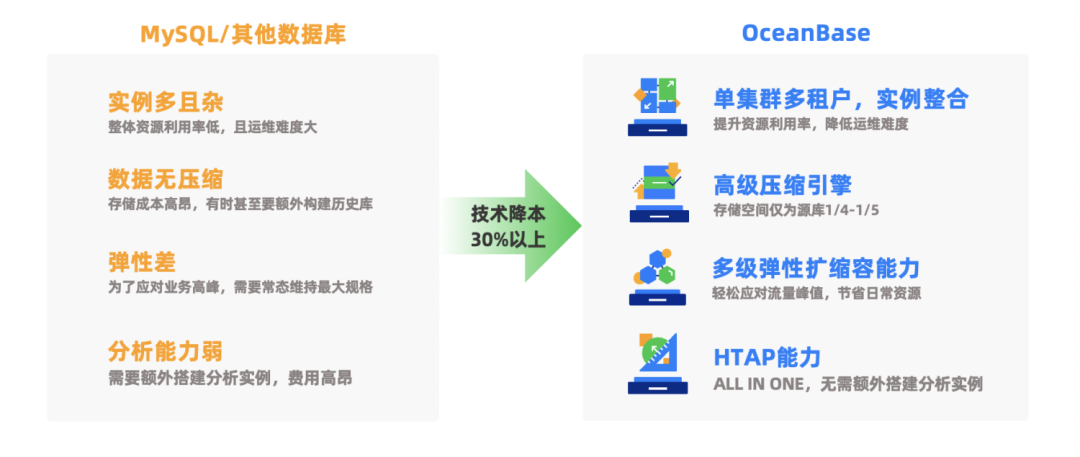 MySQL/其他数据库

实例多且杂
整体资源利用率低，且运维难度大

数据无压缩
存储成本高昂，有时甚至要额外构建历史库

弹性差
为了应对业务高峰，需要常态维持最大规格

分析能力弱
需要额外搭建分析实例，费用高昂

技术降本
30%以上

OceanBase

单集群多租户，实例整合
提升资源利用率，降低运维难度

高级压缩引擎
存储空间仅为源库1/4-1/5

多级弹性扩缩容能力
轻松应对流量峰值，节省日常资源

HTAP能力
ALL IN ONE，无需额外搭建分析实例